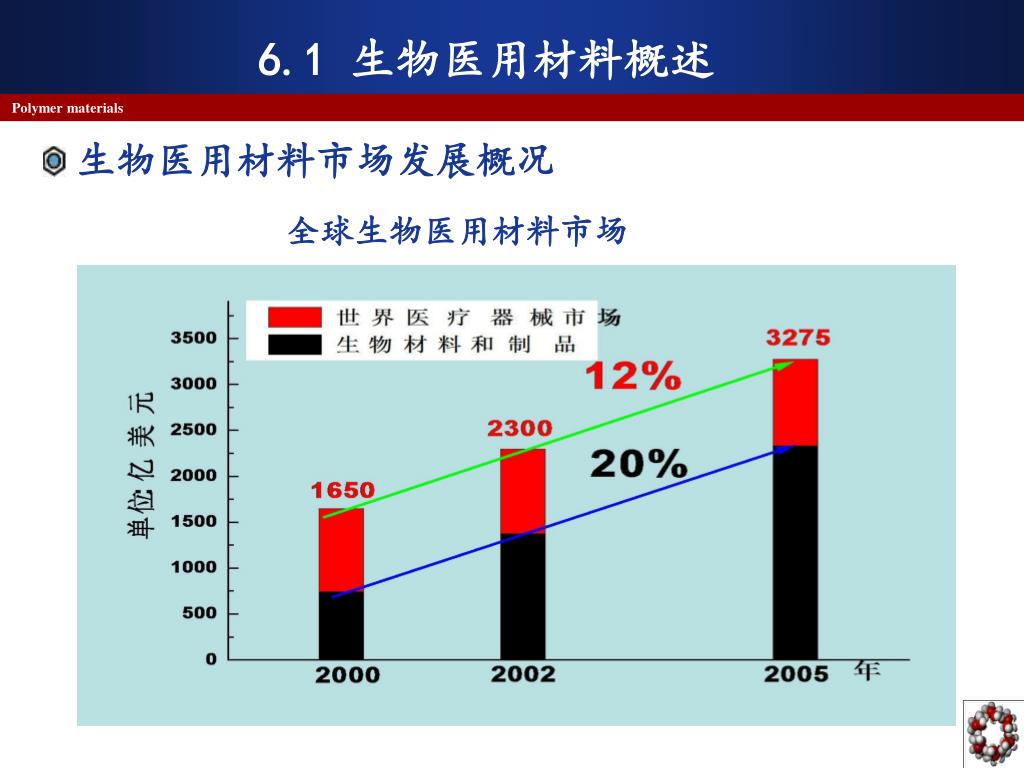 6.1 生物医用材料概述

Polymer materials

生物医用材料市场发展概况

全球生物医用材料市场

世界医疗器械市场
生物材料和制品

单位亿美元

3500
3000
2500
2000
1500
1000
500
0

1650
2300
3275

12%
20%

2000
2002
2005
年